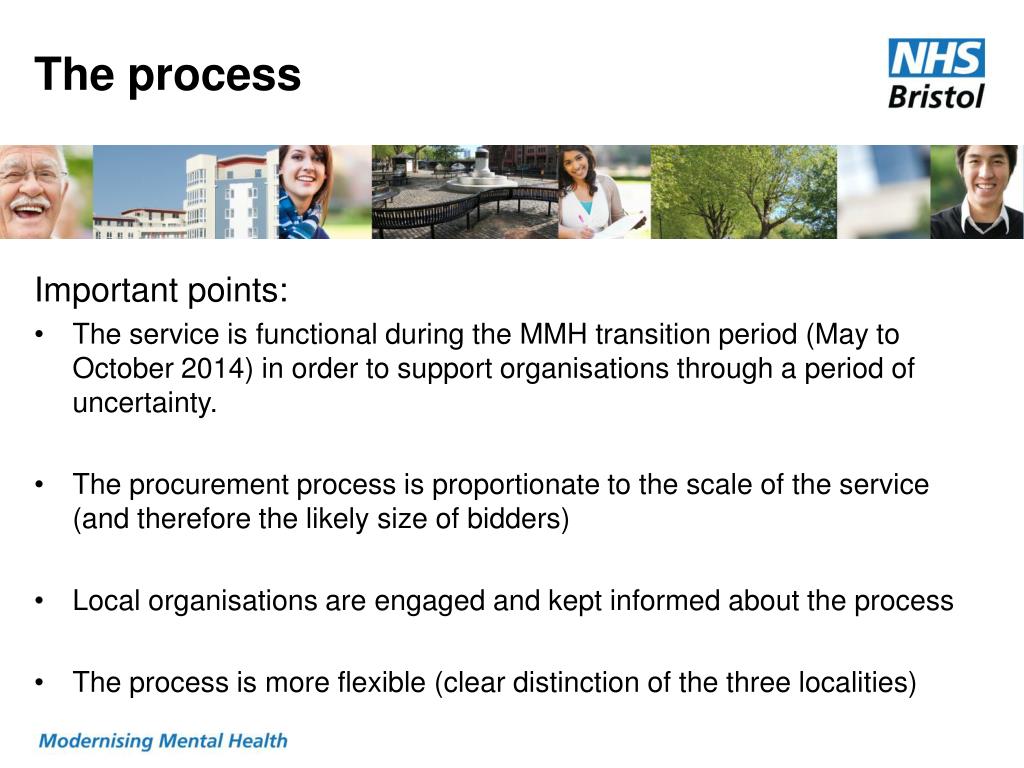 The process

NHS
Bristol

Important points:

• The service is functional during the MMH transition period (May to October 2014) in order to support organisations through a period of uncertainty.

• The procurement process is proportionate to the scale of the service (and therefore the likely size of bidders)

• Local organisations are engaged and kept informed about the process

• The process is more flexible (clear distinction of the three localities)

Modernising Mental Health